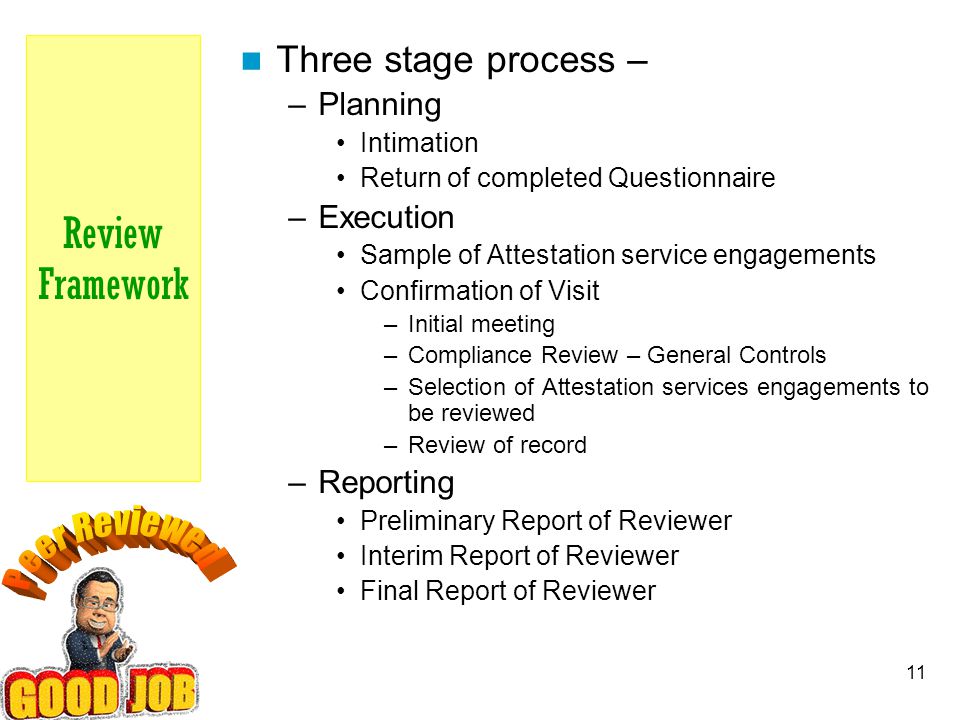 Review Framework

Three stage process –

– Planning
• Intimation
• Return of completed Questionnaire

– Execution
• Sample of Attestation service engagements
• Confirmation of Visit
– Initial meeting
– Compliance Review – General Controls
– Selection of Attestation services engagements to be reviewed
– Review of record

– Reporting
• Preliminary Report of Reviewer
• Interim Report of Reviewer
• Final Report of Reviewer

Peer Reviewed

GOOD JOB

11